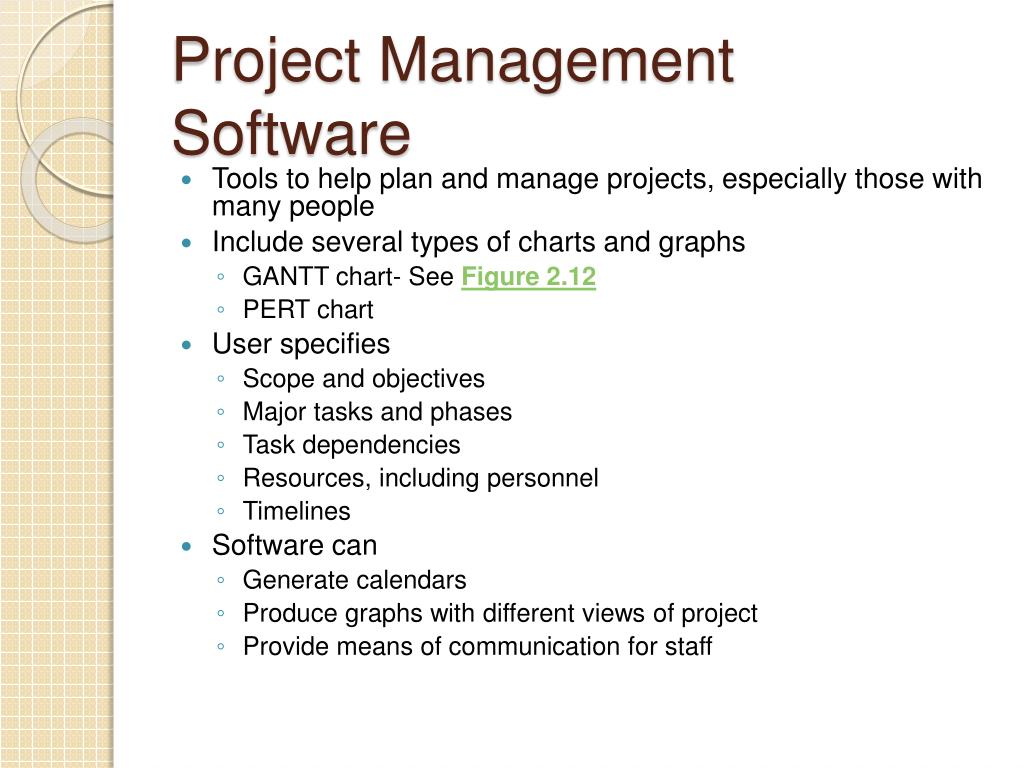 Project Management Software

- Tools to help plan and manage projects, especially those with many people
- Include several types of charts and graphs
  - GANTT chart- See Figure 2.12
  - PERT chart
- User specifies
  - Scope and objectives
  - Major tasks and phases
  - Task dependencies
  - Resources, including personnel
  - Timelines
- Software can
  - Generate calendars
  - Produce graphs with different views of project
  - Provide means of communication for staff